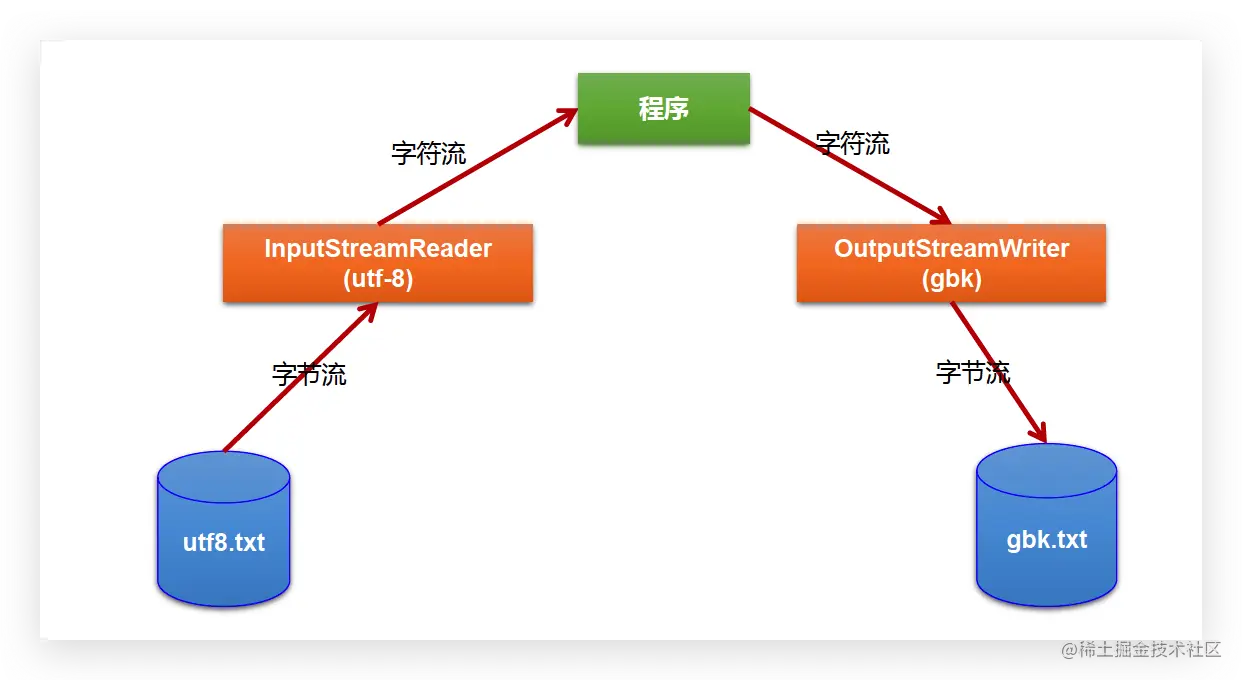 程序

字符流

字符流

InputStreamReader
(utf-8)

OutputStreamWriter
(gbk)

字节流

字节流

utf8.txt

gbk.txt

@稀土掘金技术社区